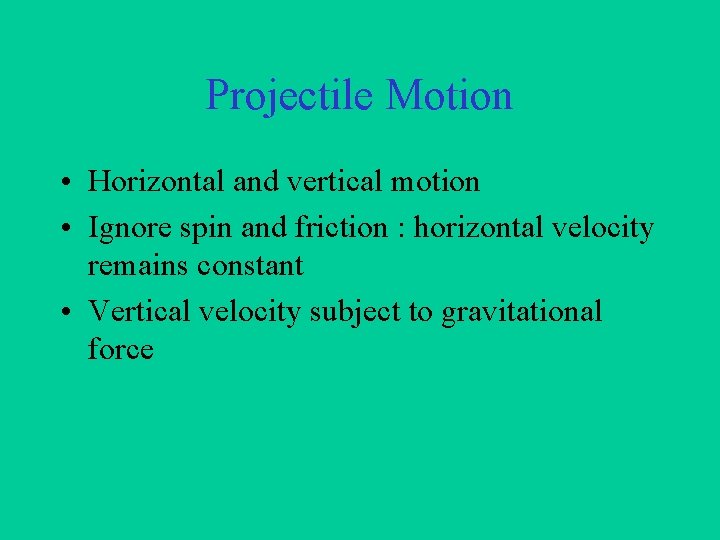 Projectile Motion

• Horizontal and vertical motion
• Ignore spin and friction : horizontal velocity remains constant
• Vertical velocity subject to gravitational force